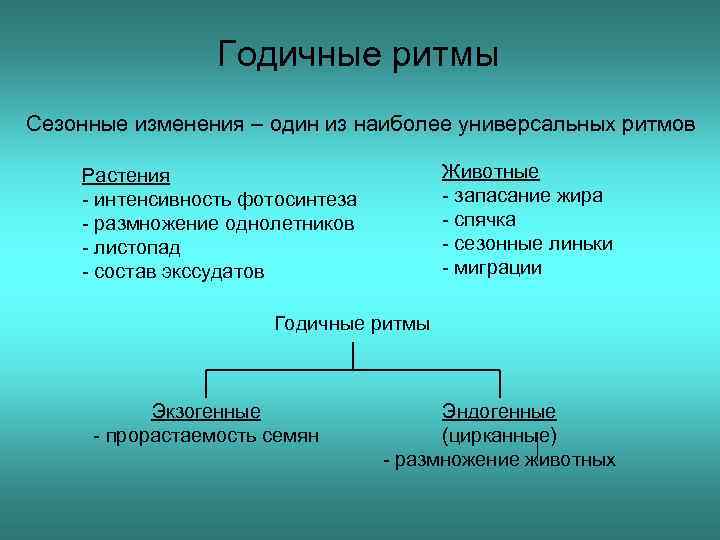 Годичные ритмы

Сезонные изменения – один из наиболее универсальных ритмов

Растения
- интенсивность фотосинтеза
- размножение однолетников
- листопад
- состав экссудатов

Животные
- запасание жира
- спячка
- сезонные линьки
- миграции

Годичные ритмы

Экзогенные
- прорастаемость семян

Эндогенные
(цирканные)
- размножение животных